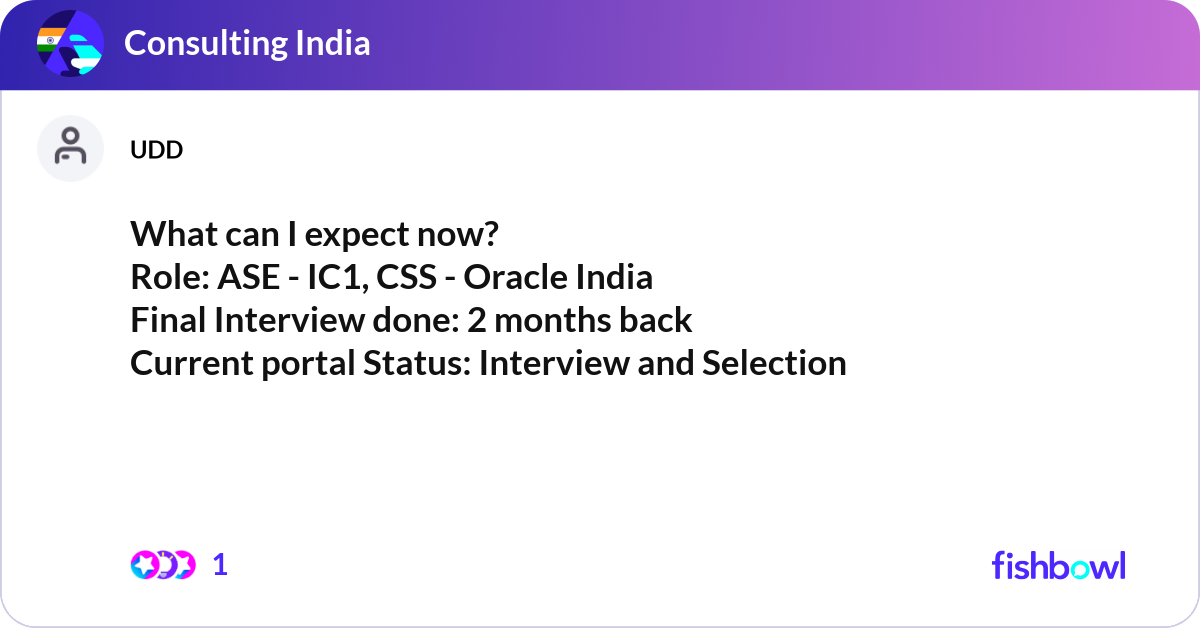 Consulting India

UDD

What can I expect now?
Role: ASE - IC1, CSS - Oracle India
Final Interview done: 2 months back
Current portal Status: Interview and Selection

1

fishbowl